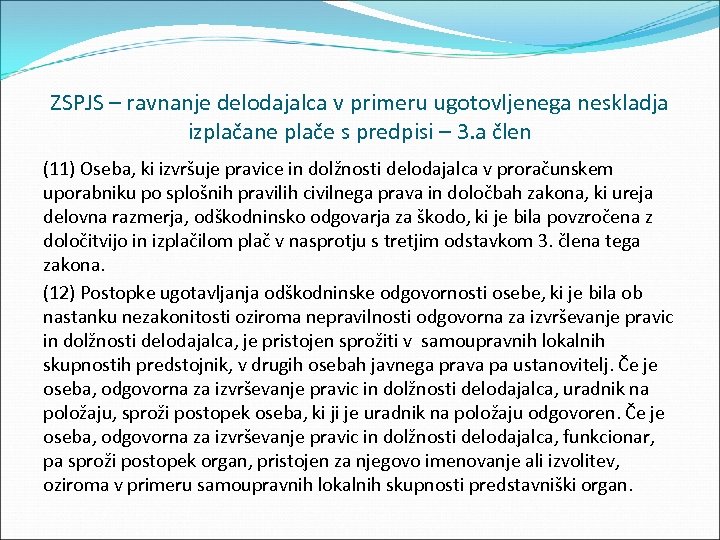 ZSPJS – ravnanje delodajalca v primeru ugotovljenega neskladja izplačane plače s predpisi – 3.a člen

(11) Oseba, ki izvršuje pravice in dolžnosti delodajalca v proračunskem uporabniku po splošnih pravilih civilnega prava in določbah zakona, ki ureja delovna razmerja, odškodninsko odgovarja za škodo, ki je bila povzročena z določitvijo in izplačilom plač v nasprotju s tretjim odstavkom 3. člena tega zakona.

(12) Postopke ugotavljanja odškodninske odgovornosti osebe, ki je bila ob nastanku nezakonitosti oziroma nepravilnosti odgovorna za izvrševanje pravic in dolžnosti delodajalca, je pristojen sprožiti v samoupravnih lokalnih skupnostih predstojnik, v drugih osebah javnega prava pa ustanovitelj. Če je oseba, odgovorna za izvrševanje pravic in dolžnosti delodajalca, uradnik na položaju, sproži postopek oseba, ki ji je uradnik na položaju odgovoren. Če je oseba, odgovorna za izvrševanje pravic in dolžnosti delodajalca, funkcionar, pa sproži postopek organ, pristojen za njegovo imenovanje ali izvolitev, oziroma v primeru samoupravnih lokalnih skupnosti predstavniški organ.